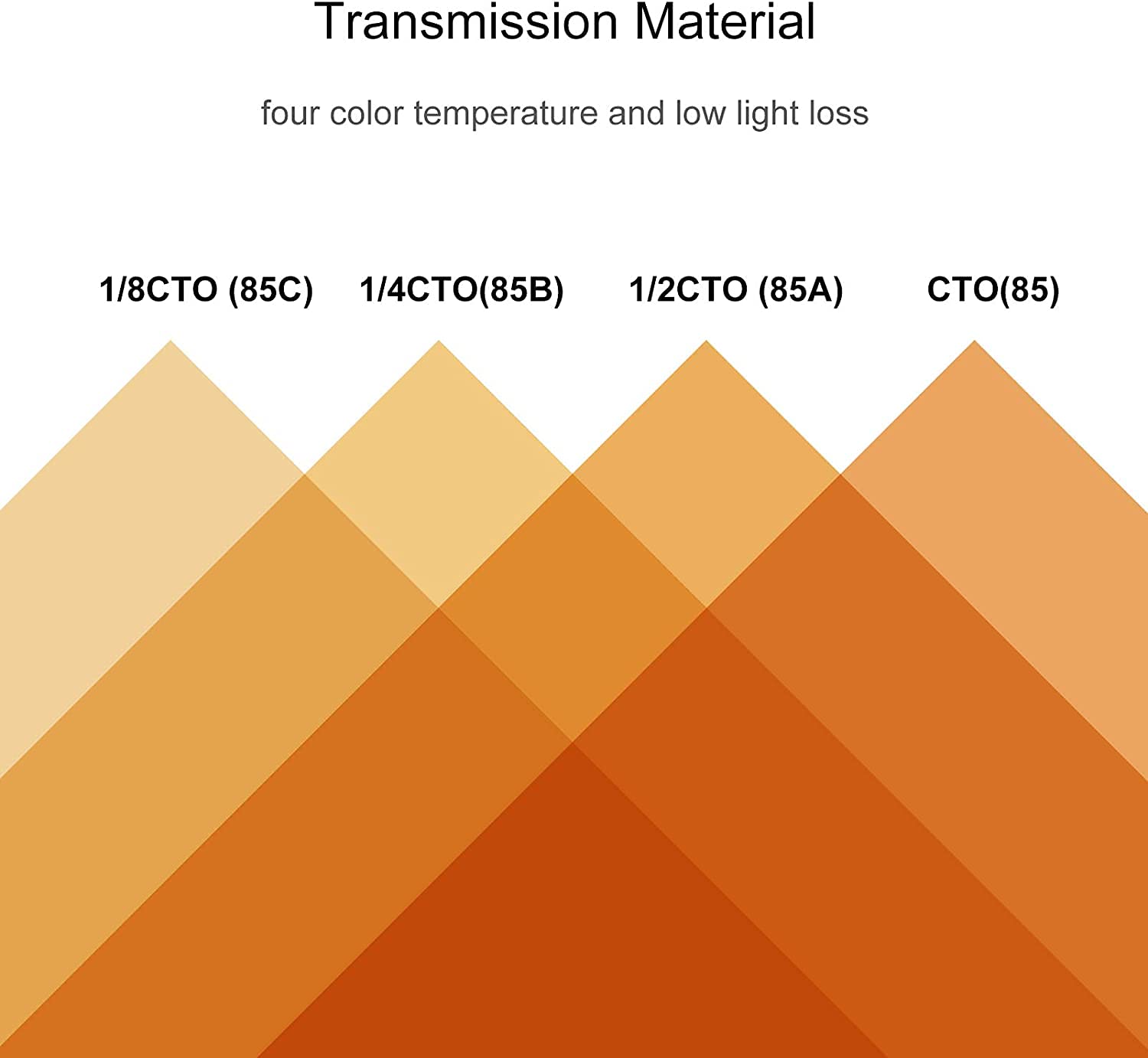 Transmission Material

four color temperature and low light loss

1/8CTO (85C) 1/4CTO(85B) 1/2CTO (85A) CTO(85)